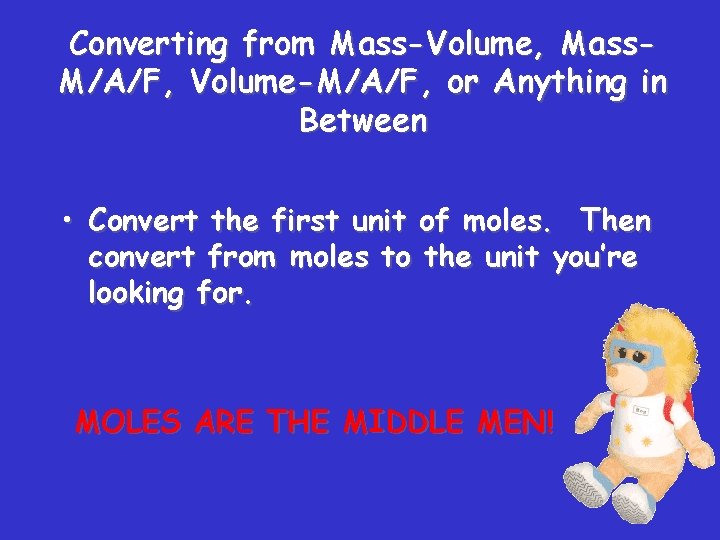 Converting from Mass-Volume, Mass-M/A/F, Volume-M/A/F, or Anything in Between

• Convert the first unit of moles. Then convert from moles to the unit you're looking for.

MOLES ARE THE MIDDLE MEN!